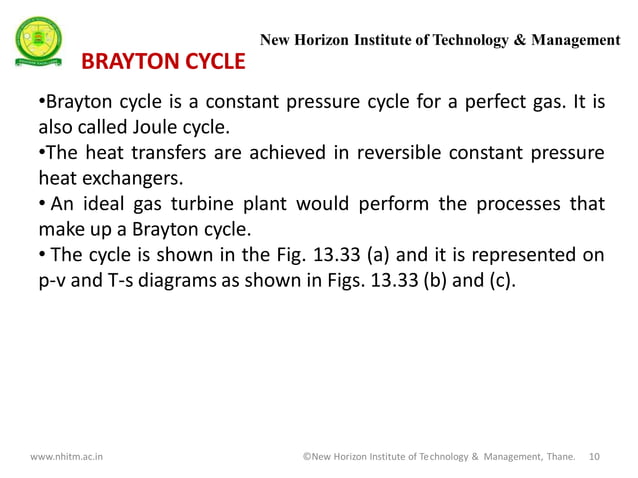 New Horizon Institute of Technology & Management

BRAYTON CYCLE

•Brayton cycle is a constant pressure cycle for a perfect gas. It is also called Joule cycle.
•The heat transfers are achieved in reversible constant pressure heat exchangers.
• An ideal gas turbine plant would perform the processes that make up a Brayton cycle.
• The cycle is shown in the Fig. 13.33 (a) and it is represented on p-v and T-s diagrams as shown in Figs. 13.33 (b) and (c).

www.nhitm.ac.in ©New Horizon Institute of Technology & Management, Thane. 10